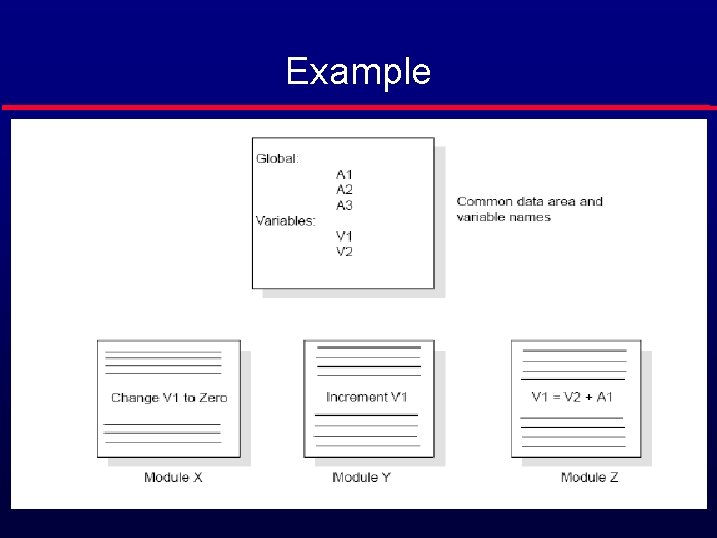 Example

Global:
A1
A2
A3
Variables:
V1
V2

Common data area and variable names

Change V1 to Zero

Module X

Increment V1

Module Y

V1 = V2 + A1

Module Z